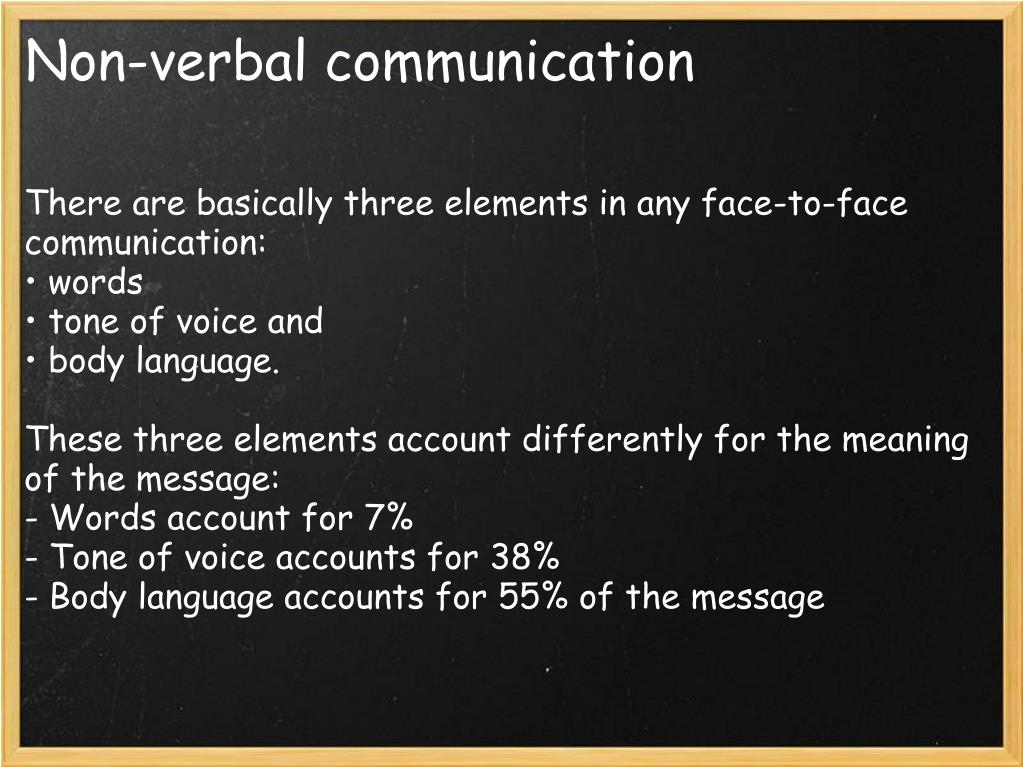 Non-verbal communication

There are basically three elements in any face-to-face communication:
• words
• tone of voice and
• body language.

These three elements account differently for the meaning of the message:
- Words account for 7%
- Tone of voice accounts for 38%
- Body language accounts for 55% of the message